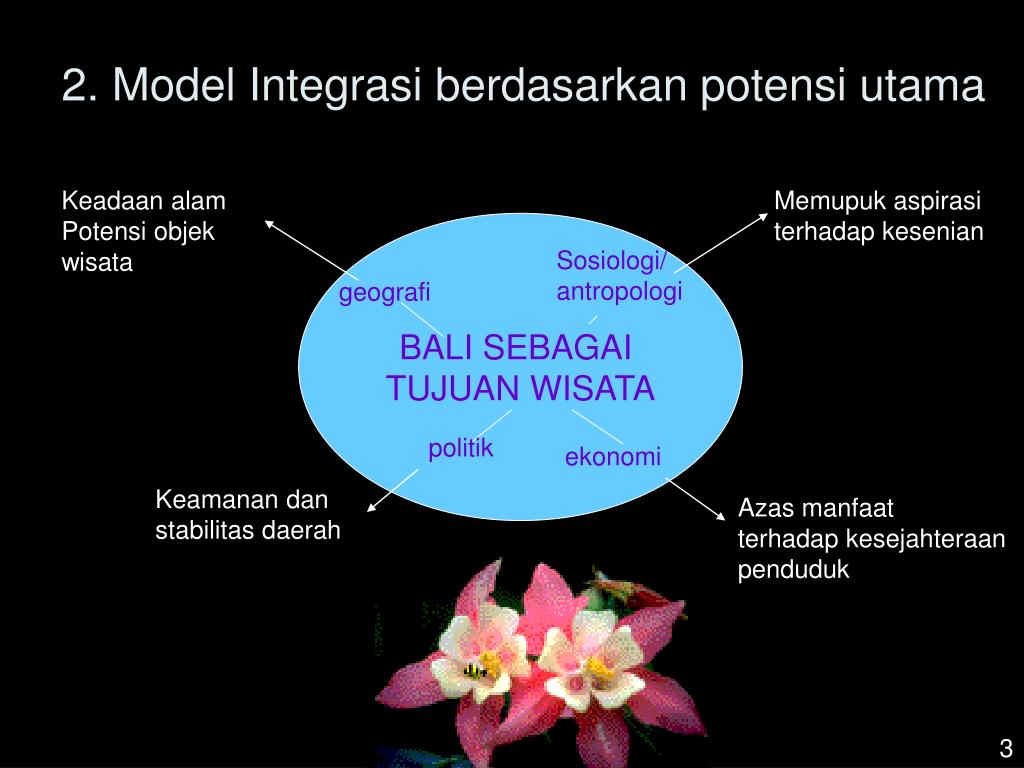 2. Model Integrasi berdasarkan potensi utama

Keadaan alam
Potensi objek wisata

Memupuk aspirasi terhadap kesenian

geografi

Sosiologi/
antropologi

BALI SEBAGAI
TUJUAN WISATA

politik

ekonomi

Keamanan dan stabilitas daerah

Azas manfaat terhadap kesejahteraan penduduk

3